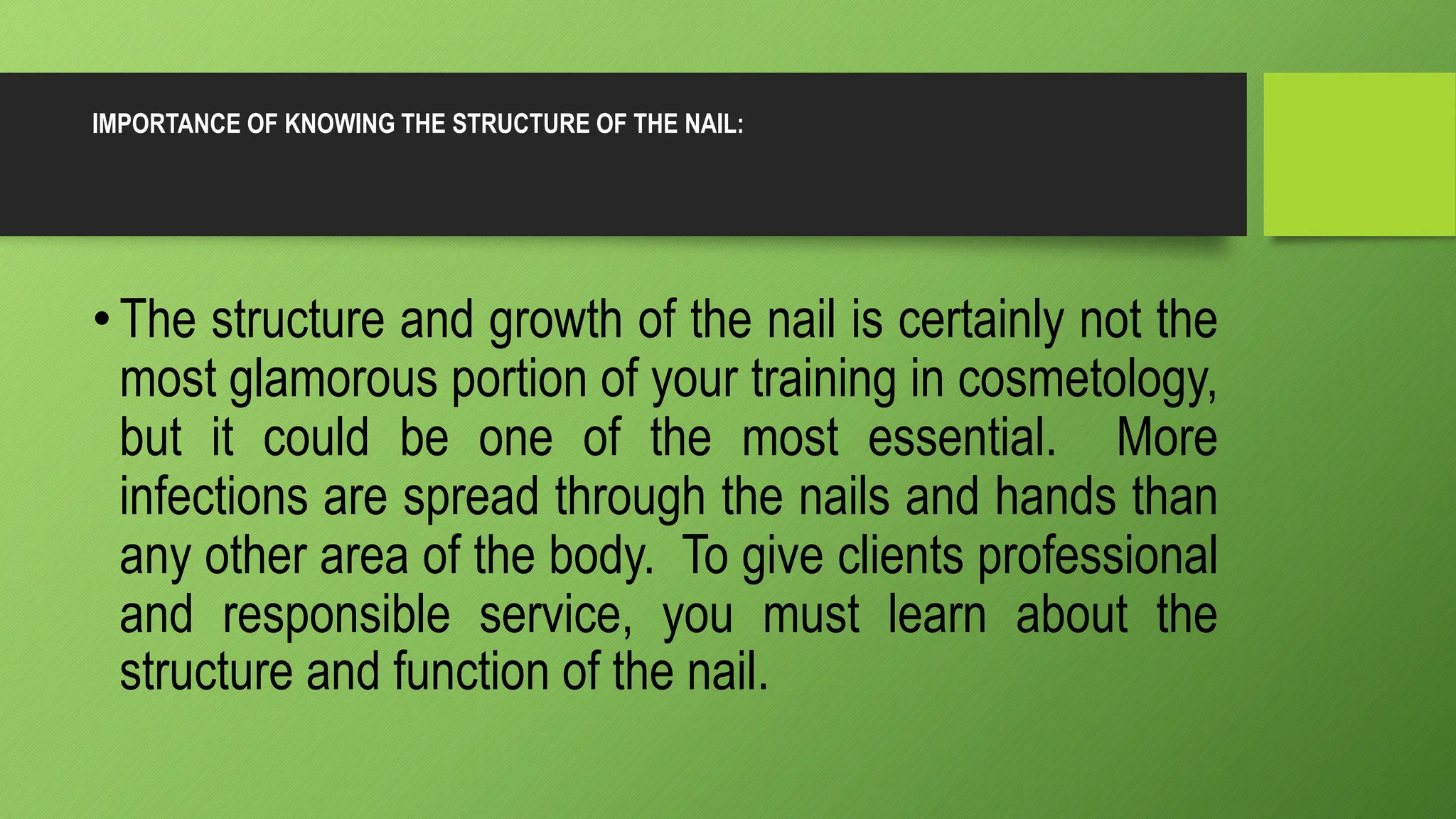 IMPORTANCE OF KNOWING THE STRUCTURE OF THE NAIL:

• The structure and growth of the nail is certainly not the most glamorous portion of your training in cosmetology, but it could be one of the most essential. More infections are spread through the nails and hands than any other area of the body. To give clients professional and responsible service, you must learn about the structure and function of the nail.